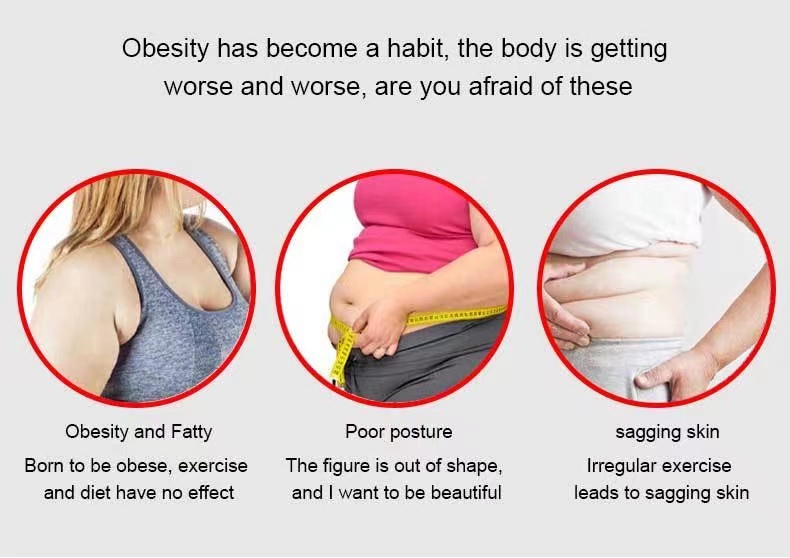 Obesity has become a habit, the body is getting worse and worse, are you afraid of these

Obesity and Fatty

Born to be obese, exercise and diet have no effect

Poor posture

The figure is out of shape, and I want to be beautiful

sagging skin

Irregular exercise leads to sagging skin